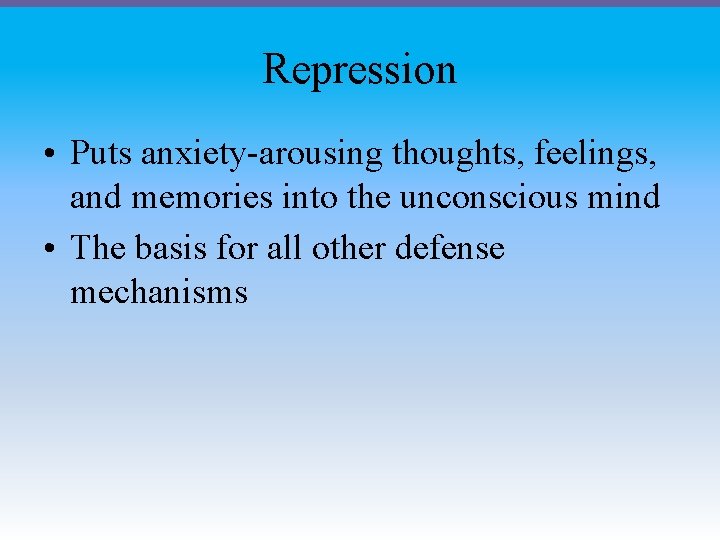 Repression

• Puts anxiety-arousing thoughts, feelings, and memories into the unconscious mind

• The basis for all other defense mechanisms